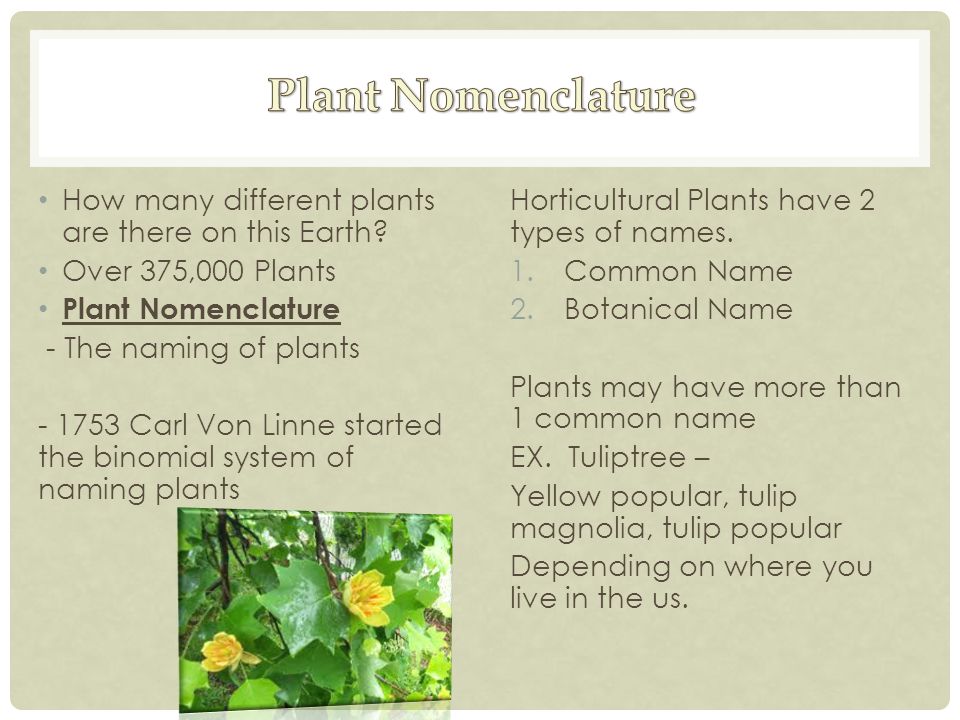 Plant Nomenclature

• How many different plants are there on this Earth?
• Over 375,000 Plants
• Plant Nomenclature
- The naming of plants

- 1753 Carl Von Linne started the binomial system of naming plants

Horticultural Plants have 2 types of names.
1. Common Name
2. Botanical Name

Plants may have more than 1 common name
EX. Tuliptree –
Yellow popular, tulip magnolia, tulip popular
Depending on where you live in the us.